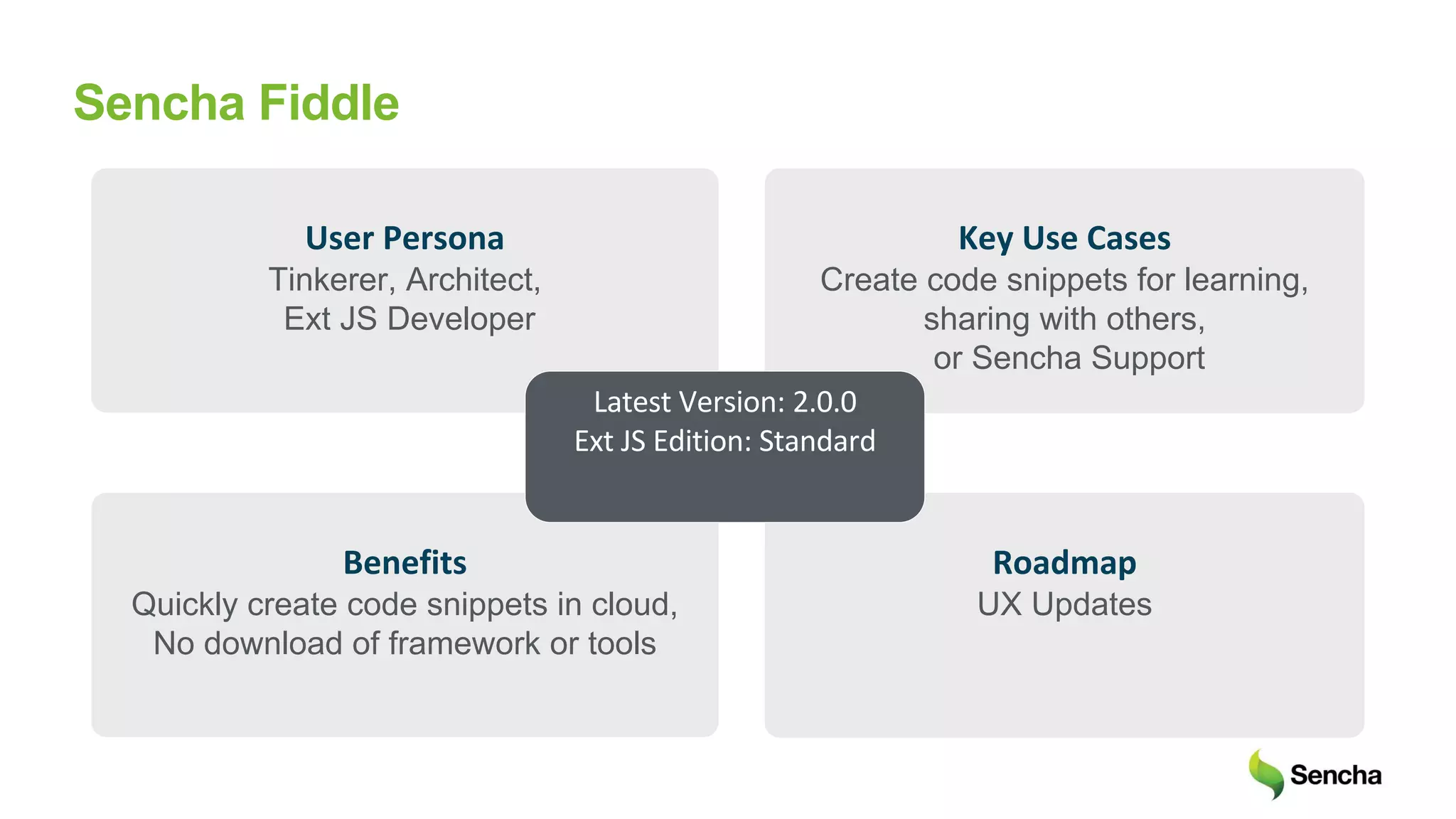 Sencha Fiddle

User Persona
Tinkerer, Architect, Ext JS Developer

Key Use Cases
Create code snippets for learning, sharing with others, or Sencha Support

Latest Version: 2.0.0
Ext JS Edition: Standard

Benefits
Quickly create code snippets in cloud, No download of framework or tools

Roadmap
UX Updates

Sencha